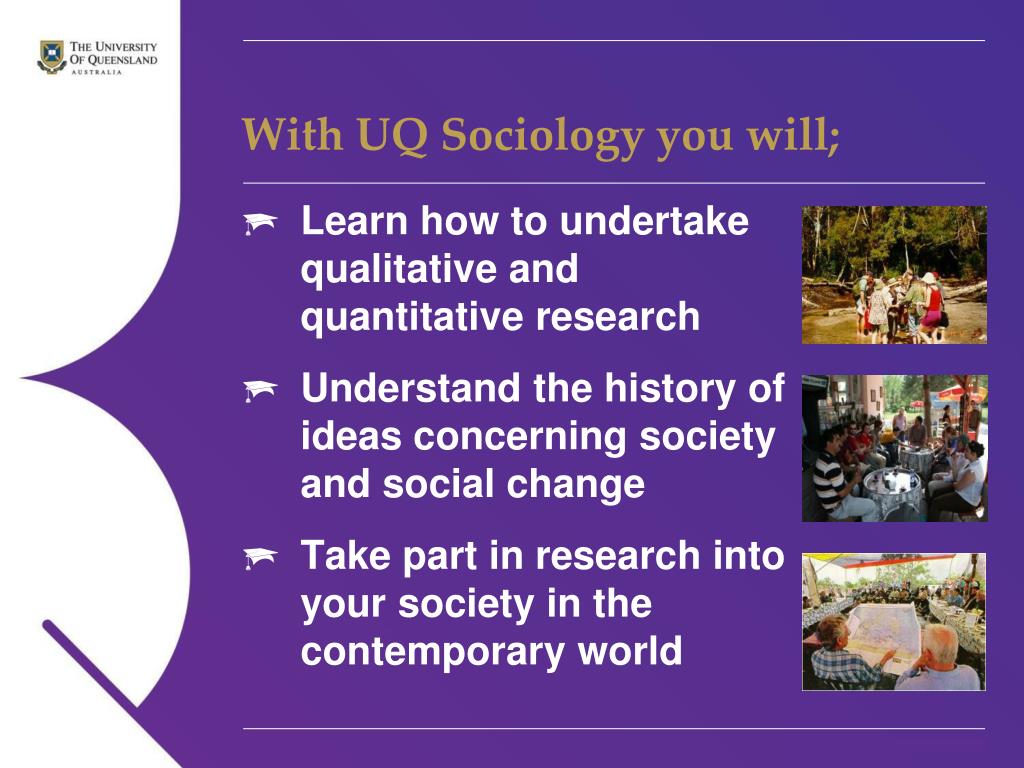 THE UNIVERSITY OF QUEENSLAND AUSTRALIA

With UQ Sociology you will;

Learn how to undertake qualitative and quantitative research

Understand the history of ideas concerning society and social change

Take part in research into your society in the contemporary world